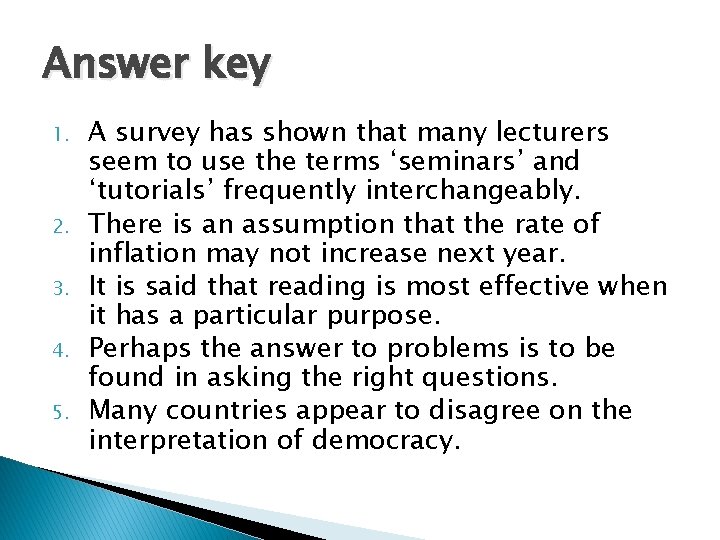 Answer key

1. A survey has shown that many lecturers seem to use the terms ‘seminars’ and ‘tutorials’ frequently interchangeably.
2. There is an assumption that the rate of inflation may not increase next year.
3. It is said that reading is most effective when it has a particular purpose.
4. Perhaps the answer to problems is to be found in asking the right questions.
5. Many countries appear to disagree on the interpretation of democracy.